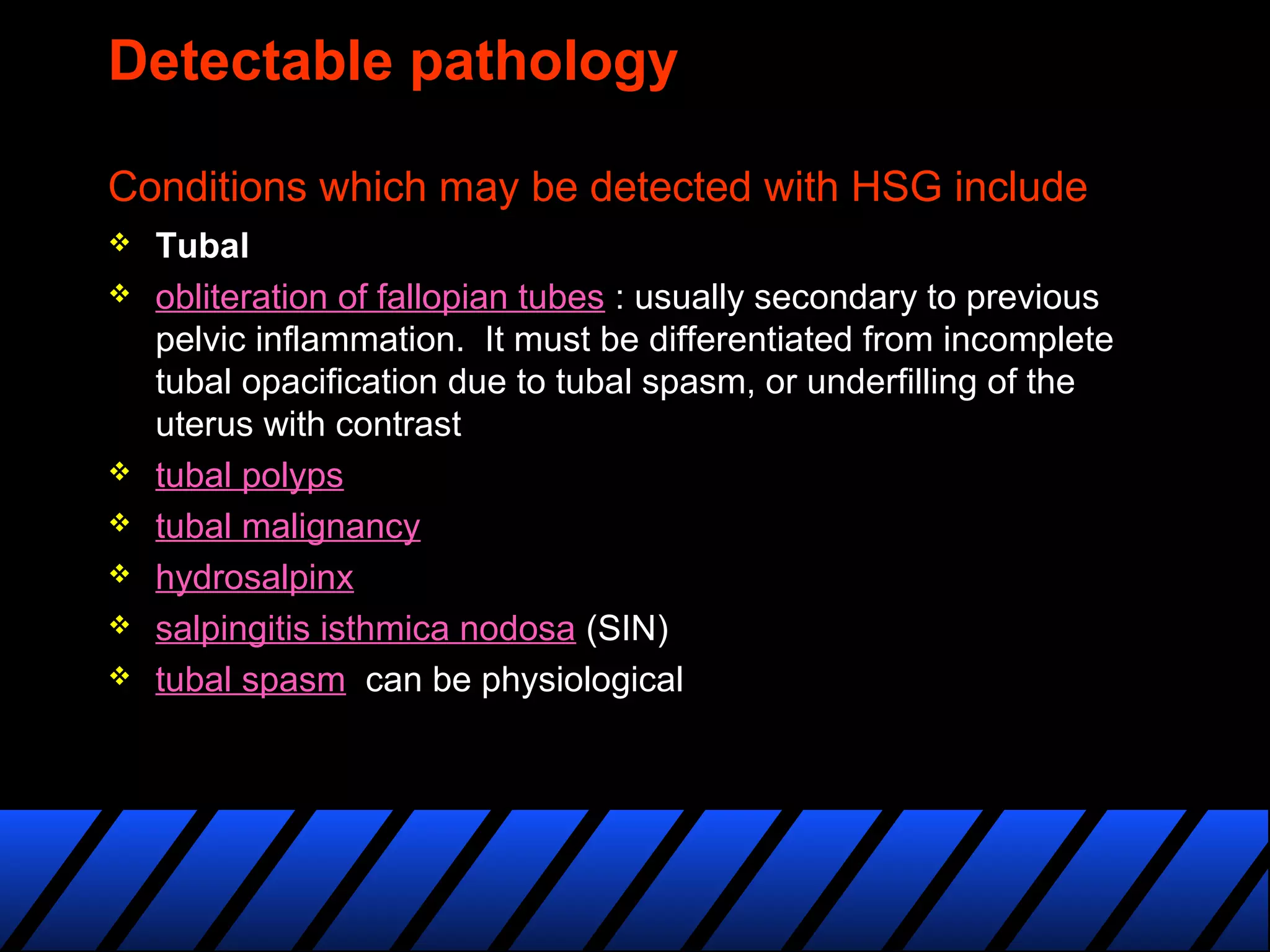 Detectable pathology

Conditions which may be detected with HSG include

❖ Tubal
❖ obliteration of fallopian tubes : usually secondary to previous pelvic inflammation. It must be differentiated from incomplete tubal opacification due to tubal spasm, or underfilling of the uterus with contrast
❖ tubal polyps
❖ tubal malignancy
❖ hydrosalpinx
❖ salpingitis isthmica nodosa (SIN)
❖ tubal spasm can be physiological